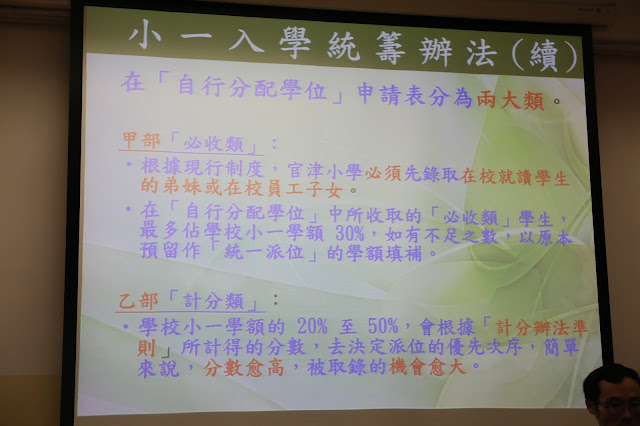 小一入學統籌辦法(續)

在「自行分配學位」申請表分為兩大類。

甲部「必收類」:

• 根據現行制度，官津小學必須先錄取在校就讀學生的弟妹或在校員工子女。

• 在「自行分配學位」中所收取的「必收類」學生，最多佔學校小一學額 30%，如有不足之數，以原本預留作「統一派位」的學額填補。

乙部「計分類」:

• 學校小一學額的 20% 至 50%，會根據「計分辦法準則」所計得的分數，去決定派位的優先次序，簡單來說，分數愈高，被取錄的機會愈大。